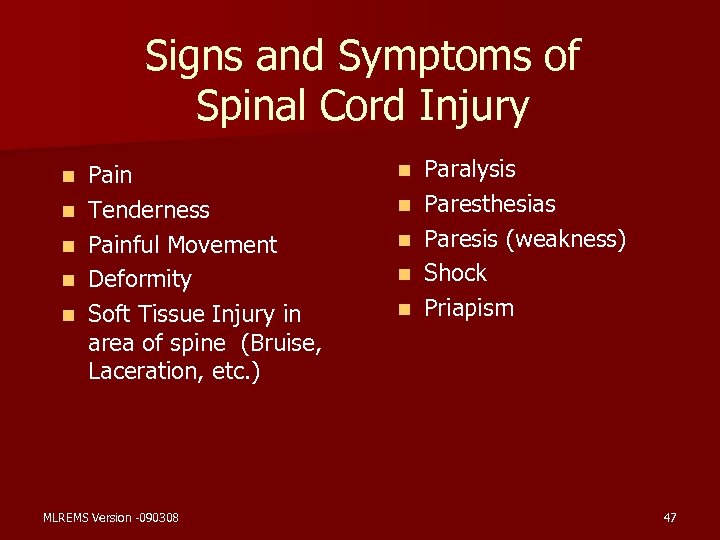 Signs and Symptoms of Spinal Cord Injury

- Pain
- Tenderness
- Painful Movement
- Deformity
- Soft Tissue Injury in area of spine (Bruise, Laceration, etc.)

- Paralysis
- Paresthesias
- Paresis (weakness)
- Shock
- Priapism

MLREMS Version -090308

47